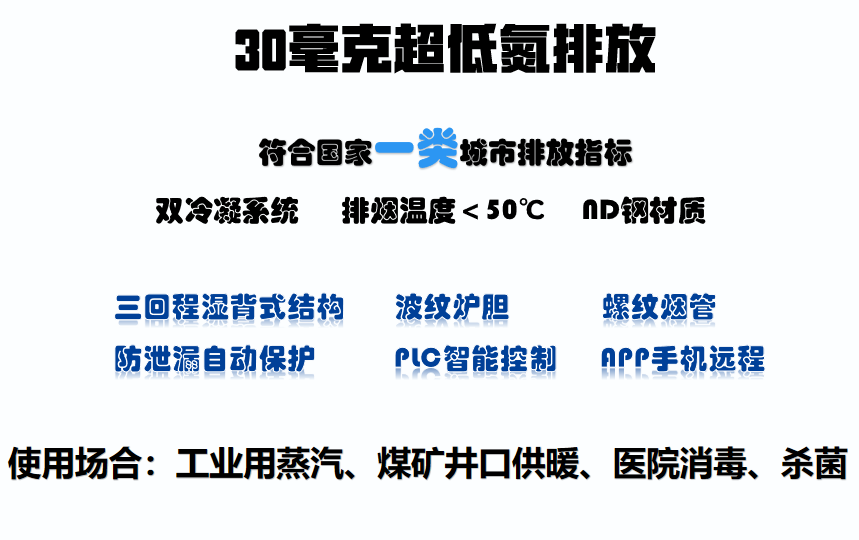 30毫克超低氮排放

符合国家一类城市排放指标

双冷凝系统　排烟温度＜50℃　ND钢材质

三回程湿背式结构　波纹炉胆　螺纹烟管

防泄漏自动保护　PLC智能控制　APP手机远程

使用场合：工业用蒸汽、煤矿井口供暖、医院消毒、杀菌